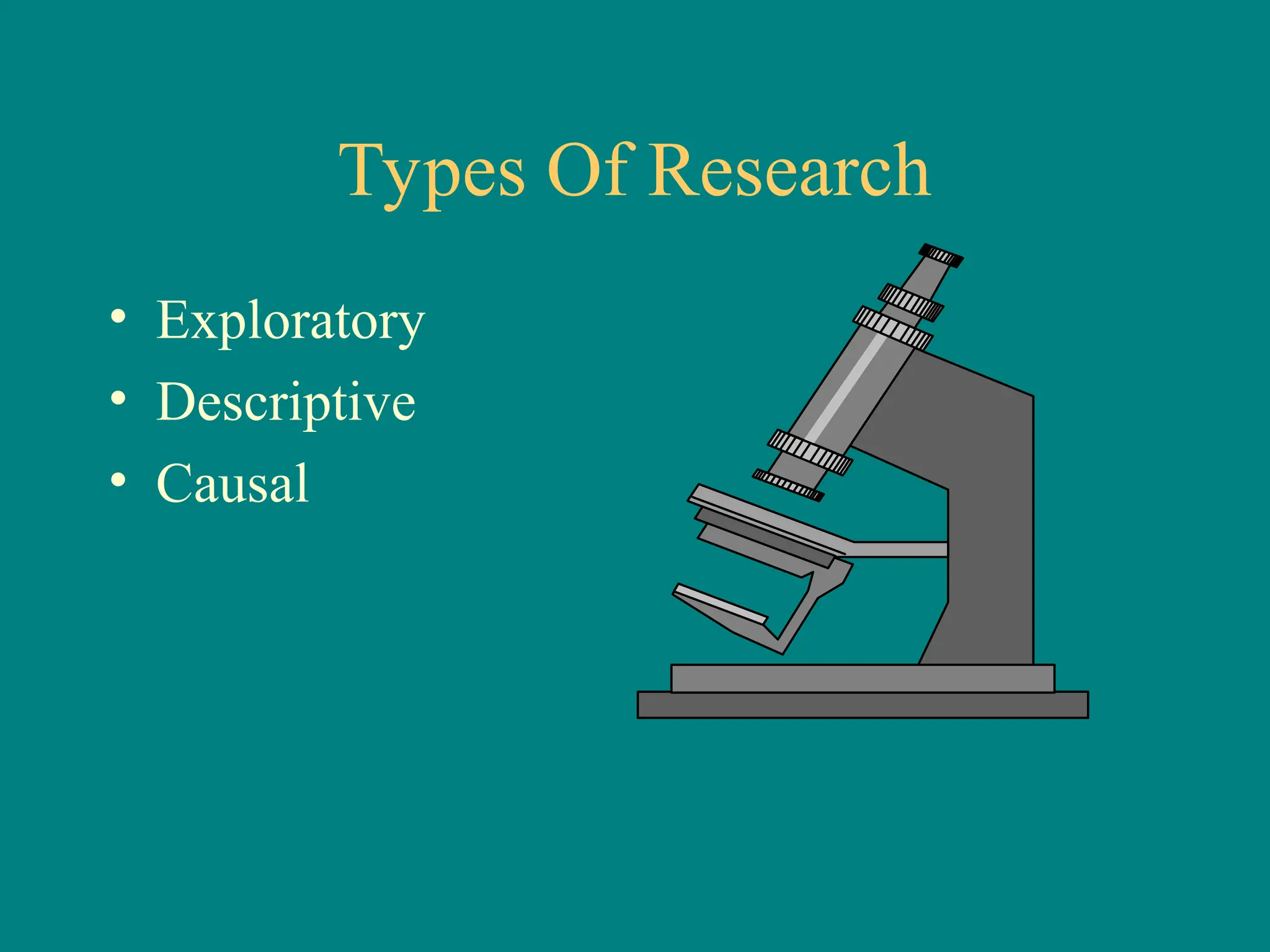 Types Of Research

• Exploratory
• Descriptive
• Causal